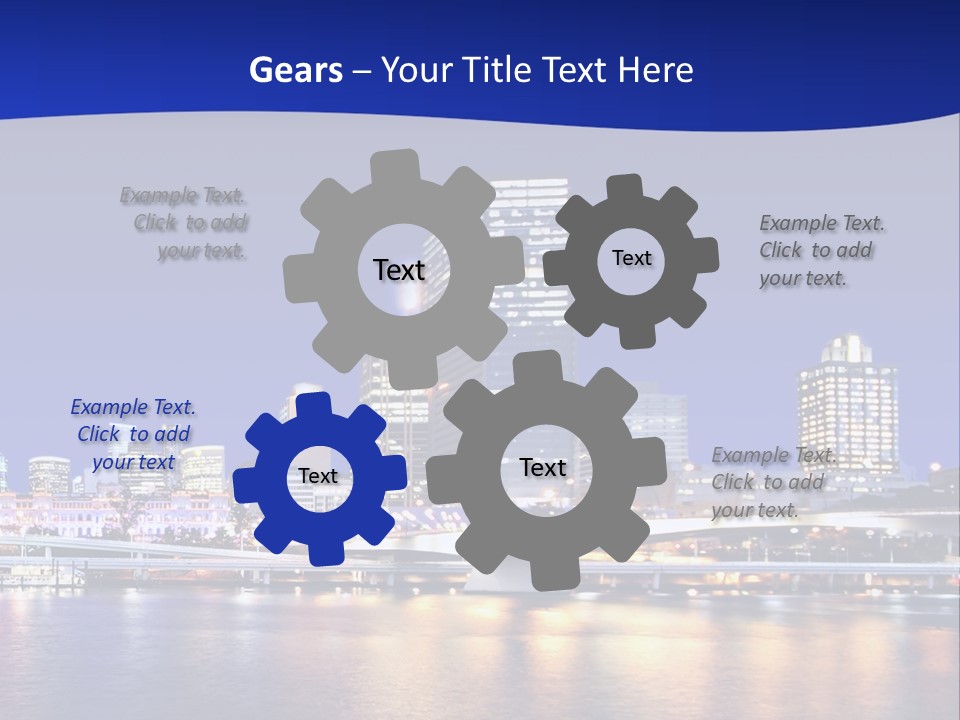 Gears – Your Title Text Here

Example Text. Click to add your text.

Text

Text

Example Text. Click to add your text.

Example Text. Click to add your text

Text

Text

Example Text. Click to add your text.